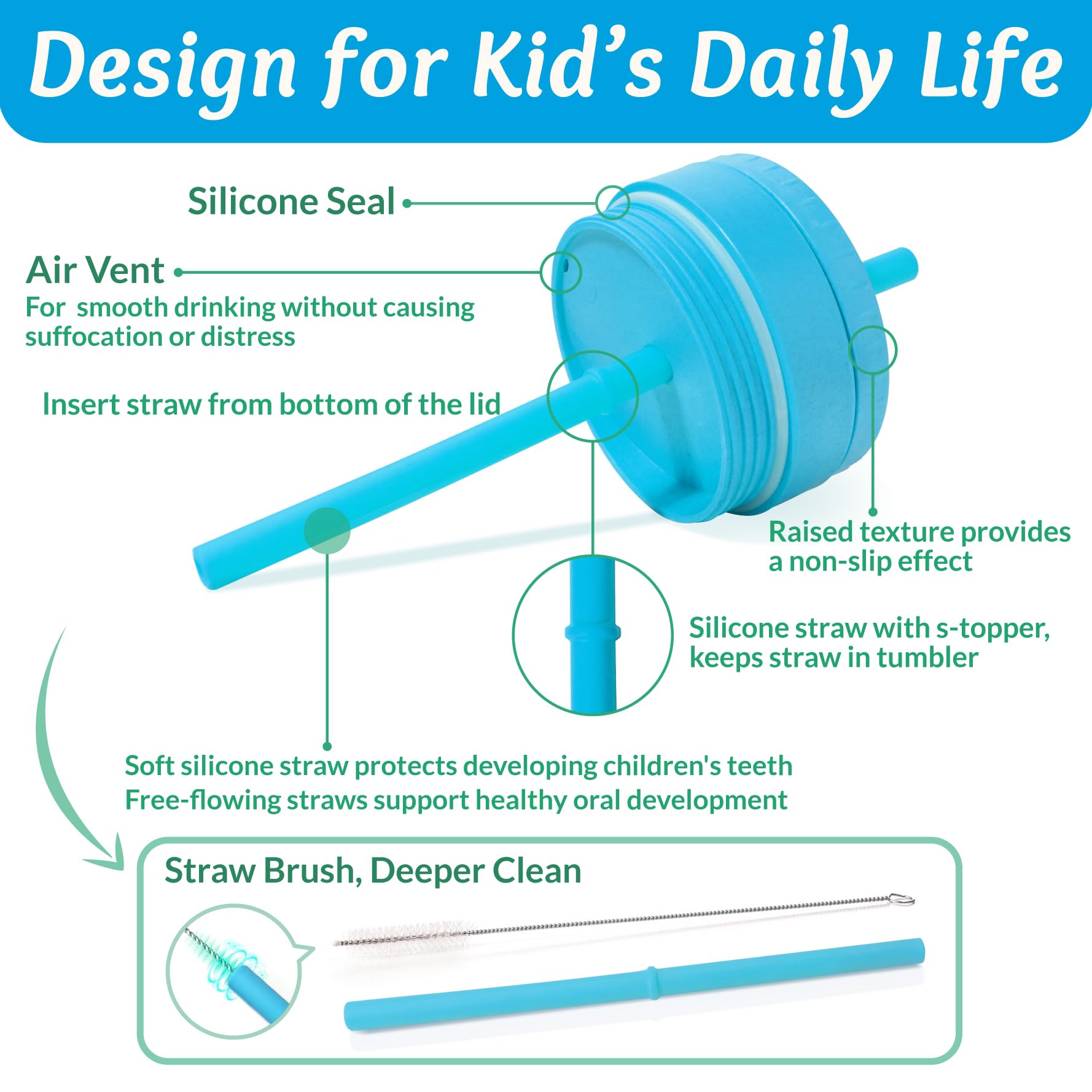 Design for Kid's Daily Life

Silicone Seal

Air Vent
For smooth drinking without causing suffocation or distress

Insert straw from bottom of the lid

Raised texture provides a non-slip effect

Silicone straw with s-topper, keeps straw in tumbler

Soft silicone straw protects developing children's teeth
Free-flowing straws support healthy oral development

Straw Brush, Deeper Clean